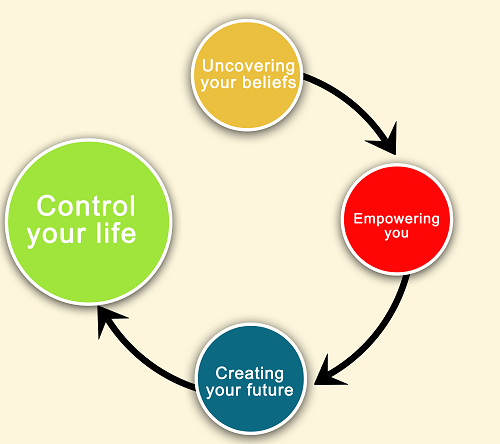 Uncovering your beliefs

Empowering you

Creating your future

Control your life